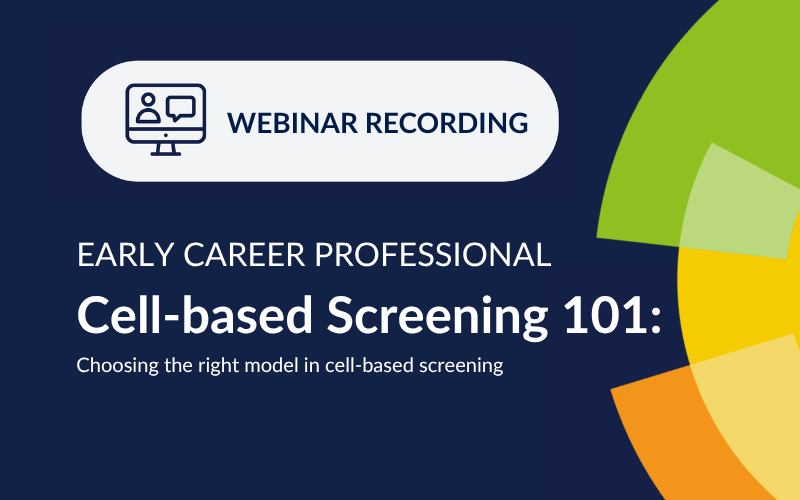 WEBINAR RECORDING

EARLY CAREER PROFESSIONAL

Cell-based Screening 101:

Choosing the right model in cell-based screening